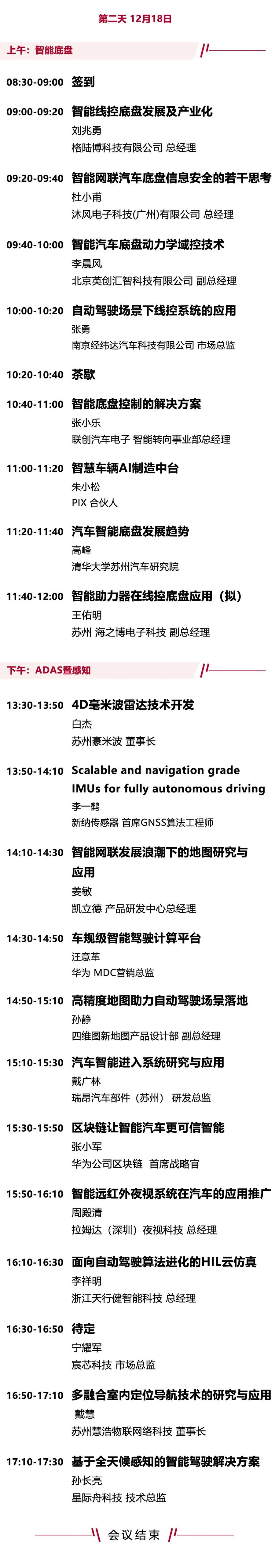 第二天 12月18日

上午：智能底盘

08:30-09:00 签到

09:00-09:20 智能线控底盘发展及产业化
刘兆勇
格陆博科技有限公司 总经理

09:20-09:40 智能网联汽车底盘信息安全的若干思考
杜小甫
沐风电子科技(广州)有限公司 总经理

09:40-10:00 智能汽车底盘动力学域控技术
李晨风
北京英创汇智科技有限公司 副总经理

10:00-10:20 自动驾驶场景下线控系统的应用
张勇
南京经纬达汽车科技有限公司 市场总监

10:20-10:40 茶歇

10:40-11:00 智能底盘控制的解决方案
张小乐
联创汽车电子 智能转向事业部总经理

11:00-11:20 智慧车辆AI制造中台
朱小松
PIX 合伙人

11:20-11:40 汽车智能底盘发展趋势
高峰
清华大学苏州汽车研究院

11:40-12:00 智能助力器在线控底盘应用（拟）
王佑明
苏州 海之博电子科技 副总经理

下午：ADAS暨感知

13:30-13:50 4D毫米波雷达技术开发
白杰
苏州豪米波 董事长

13:50-14:10 Scalable and navigation grade IMUs for fully autonomous driving
李一鹤
新纳传感器 首席GNSS算法工程师

14:10-14:30 智能网联发展浪潮下的地图研究与应用
姜敏
凯立德 产品研发中心总经理

14:30-14:50 车规级智能驾驶计算平台
汪意革
华为 MDC营销总监

14:50-15:10 高精度地图助力自动驾驶场景落地
孙静
四维图新地图产品设计部 副总经理

15:10-15:30 汽车智能进入系统研究与应用
戴广林
瑞昂汽车部件（苏州） 研发总监

15:30-15:50 区块链让智能汽车更可信智能
张小军
华为公司区块链 首席战略官

15:50-16:10 智能远红外夜视系统在汽车的应用推广
周殿清
拉姆达（深圳）夜视科技 总经理

16:10-16:30 面向自动驾驶算法进化的HIL云仿真
李祥明
浙江天行健智能科技 总经理

16:30-16:50 待定
宁耀军
宸芯科技 市场总监

16:50-17:10 多融合室内定位导航技术的研究与应用
戴慧
苏州慧浩物联网络科技 董事长

17:10-17:30 基于全天候感知的智能驾驶解决方案
孙长亮
星际舟科技 技术总监

会议结束